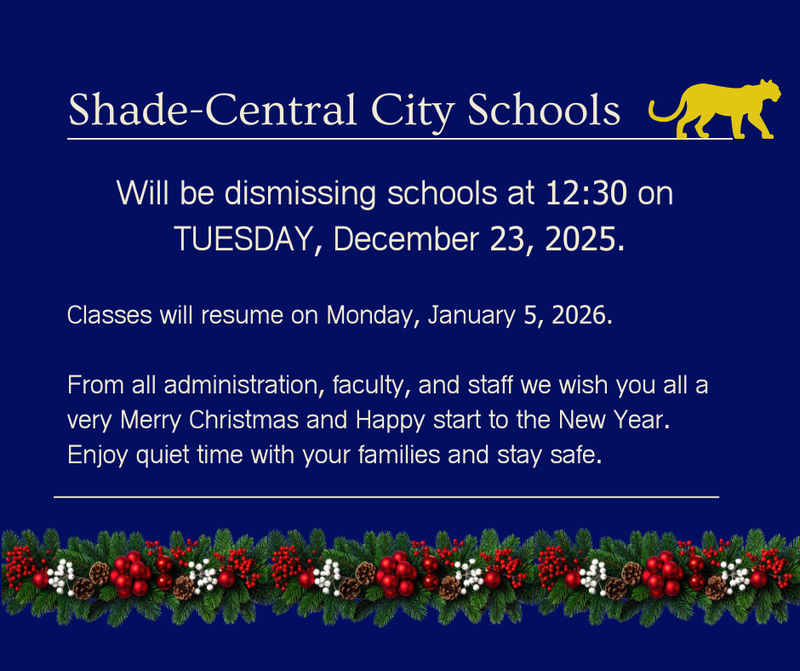 Shade-Central City Schools

Will be dismissing schools at 12:30 on TUESDAY, December 23, 2025.

Classes will resume on Monday, January 5, 2026.

From all administration, faculty, and staff we wish you all a very Merry Christmas and Happy start to the New Year. Enjoy quiet time with your families and stay safe.